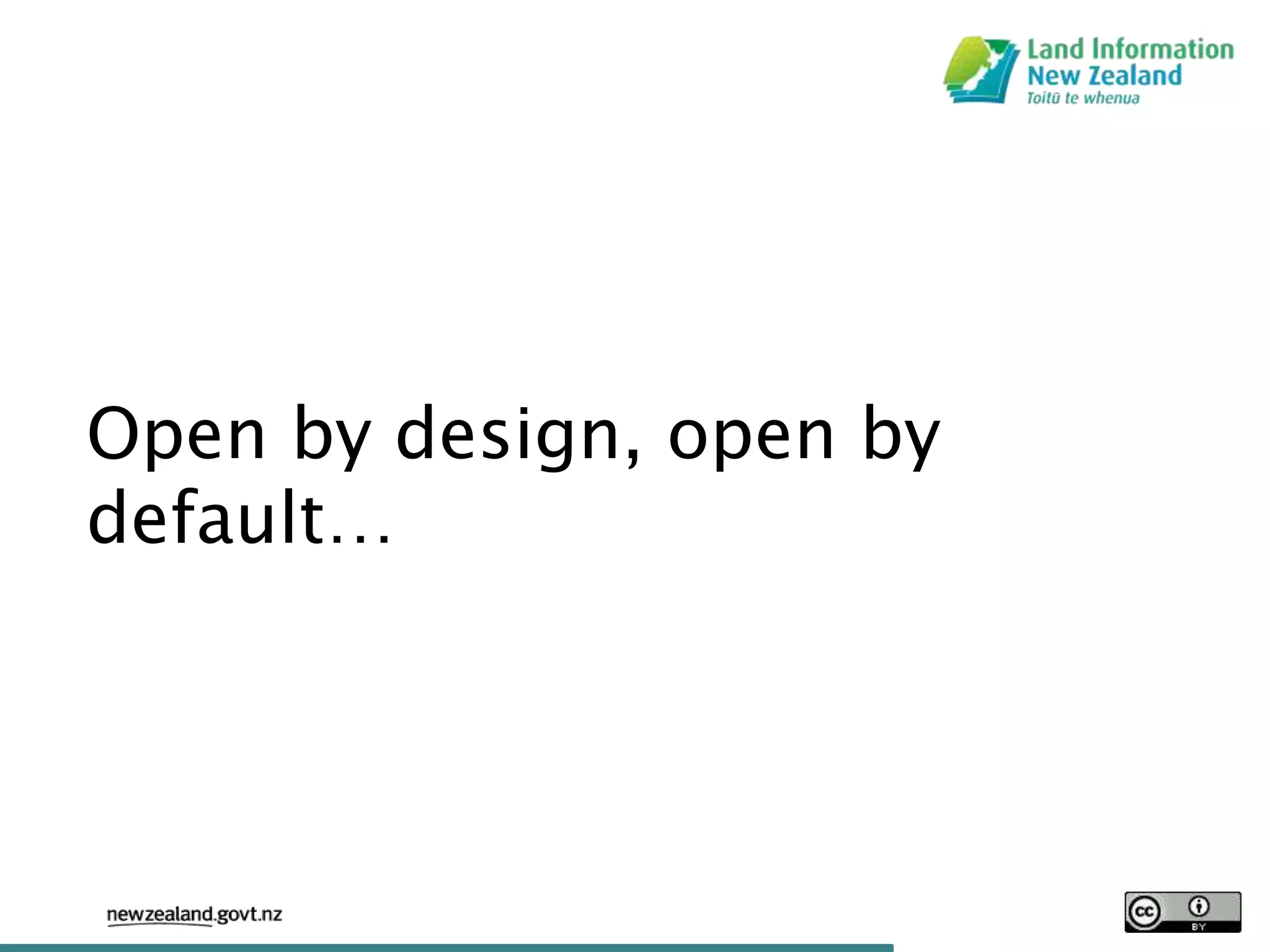 Land Information
New Zealand
Toitū te whenua

Open by design, open by default…

newzealand.govt.nz

cc BY